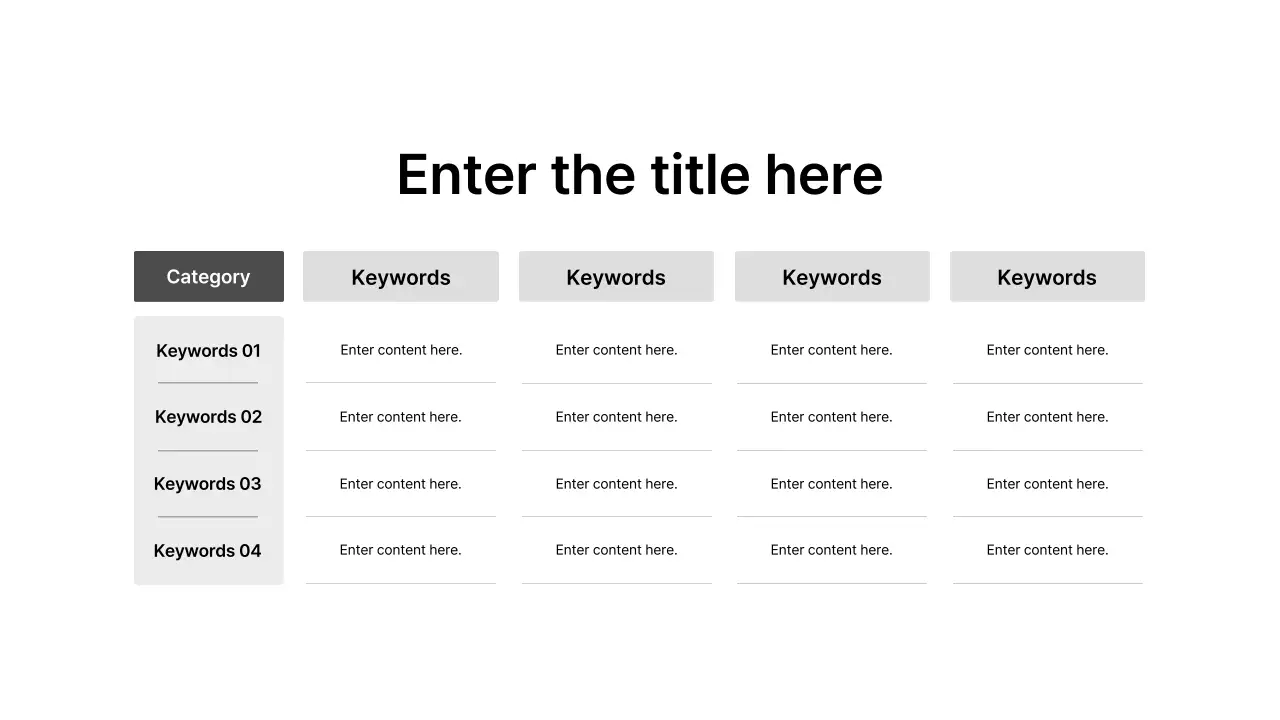 Enter the title here

| Category | Keywords | Keywords | Keywords | Keywords |
|---|---|---|---|---|
| Keywords 01 | Enter content here. | Enter content here. | Enter content here. | Enter content here. |
| Keywords 02 | Enter content here. | Enter content here. | Enter content here. | Enter content here. |
| Keywords 03 | Enter content here. | Enter content here. | Enter content here. | Enter content here. |
| Keywords 04 | Enter content here. | Enter content here. | Enter content here. | Enter content here. |